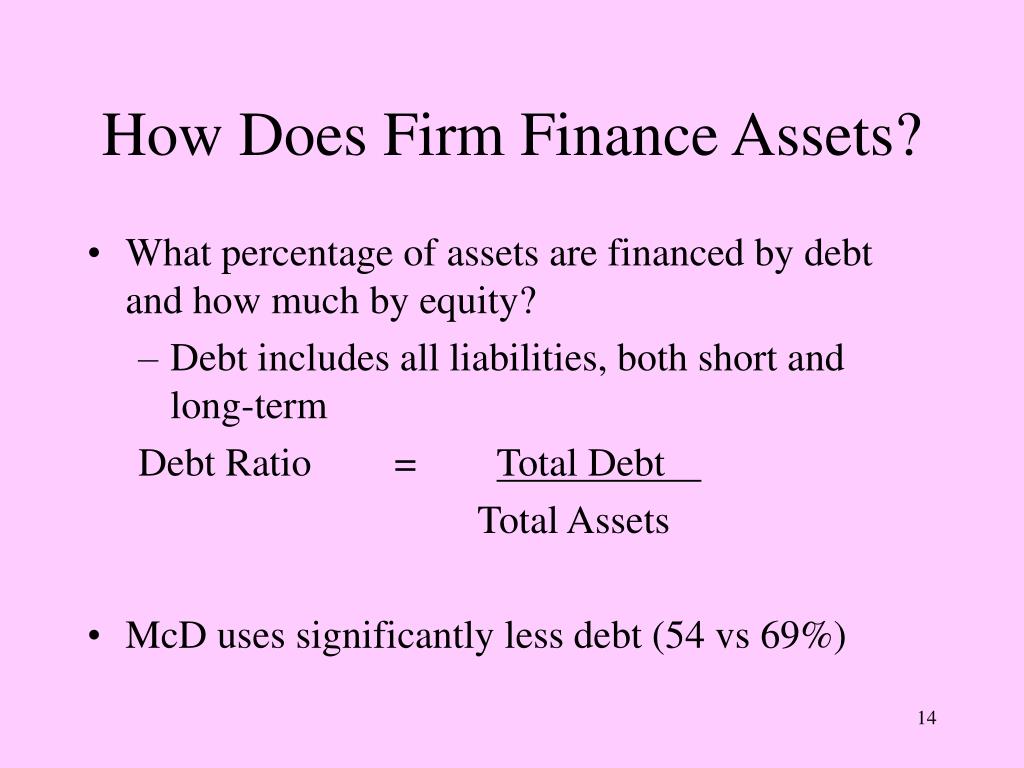 How Does Firm Finance Assets?

• What percentage of assets are financed by debt and how much by equity?

– Debt includes all liabilities, both short and long-term

Debt Ratio = $\frac{\text{Total Debt}}{\text{Total Assets}}$

• McD uses significantly less debt (54 vs 69%)

14